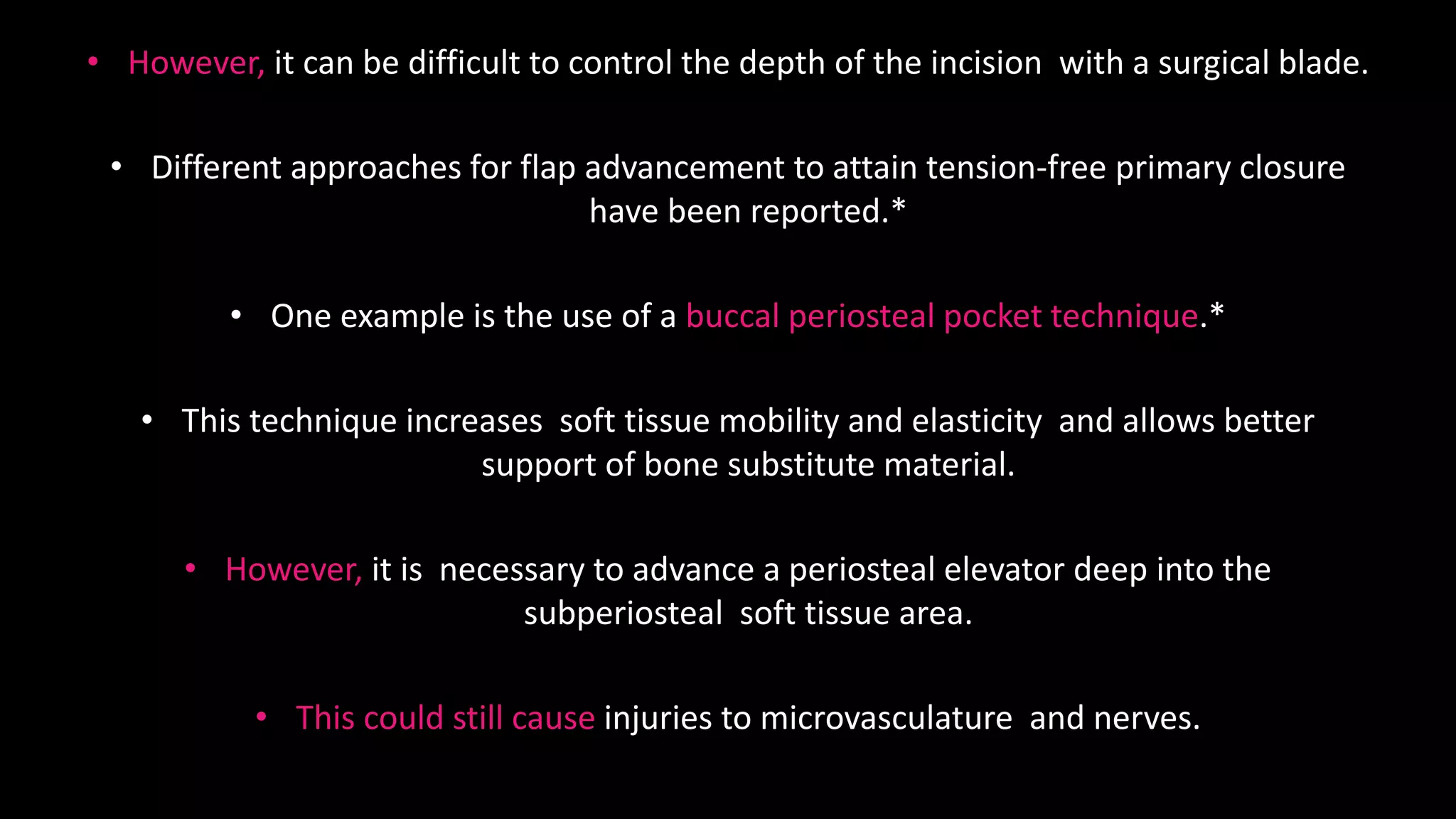 • However, it can be difficult to control the depth of the incision with a surgical blade.

• Different approaches for flap advancement to attain tension-free primary closure have been reported.*

• One example is the use of a buccal periosteal pocket technique.*

• This technique increases soft tissue mobility and elasticity and allows better support of bone substitute material.

• However, it is necessary to advance a periosteal elevator deep into the subperiosteal soft tissue area.

• This could still cause injuries to microvasculature and nerves.